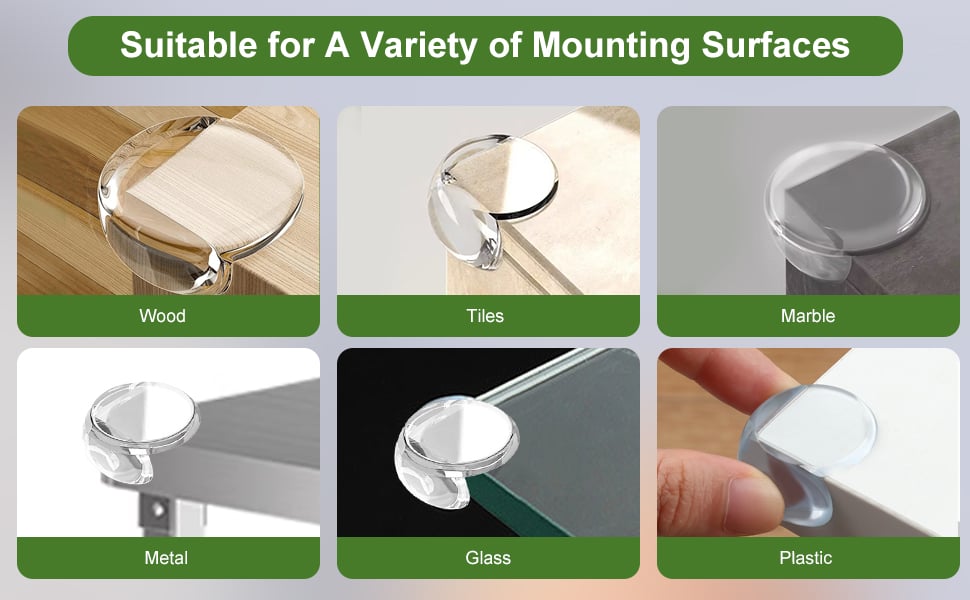 Suitable for A Variety of Mounting Surfaces

Wood

Tiles

Marble

Metal

Glass

Plastic